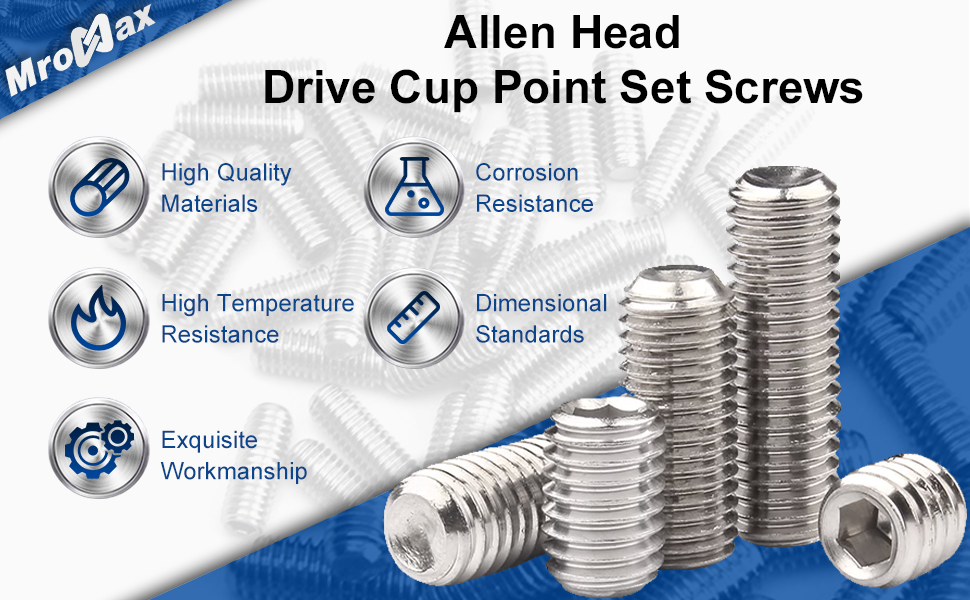 MroMax

Allen Head
Drive Cup Point Set Screws

High Quality Materials

Corrosion Resistance

High Temperature Resistance

Dimensional Standards

Exquisite Workmanship